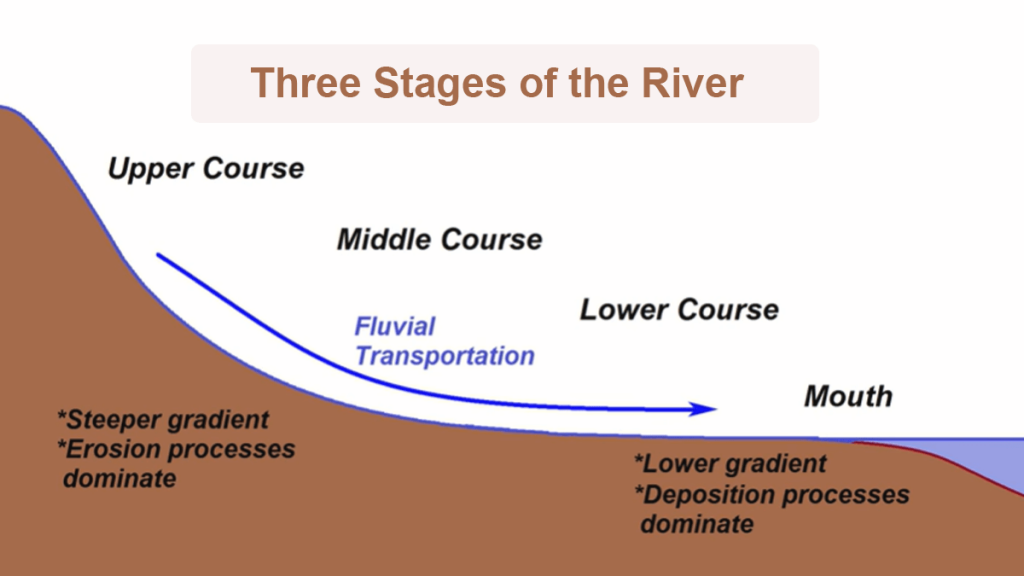 Three Stages of the River

Upper Course

Middle Course

Lower Course

Fluvial Transportation

Mouth

*Steeper gradient
*Erosion processes dominate

*Lower gradient
*Deposition processes dominate